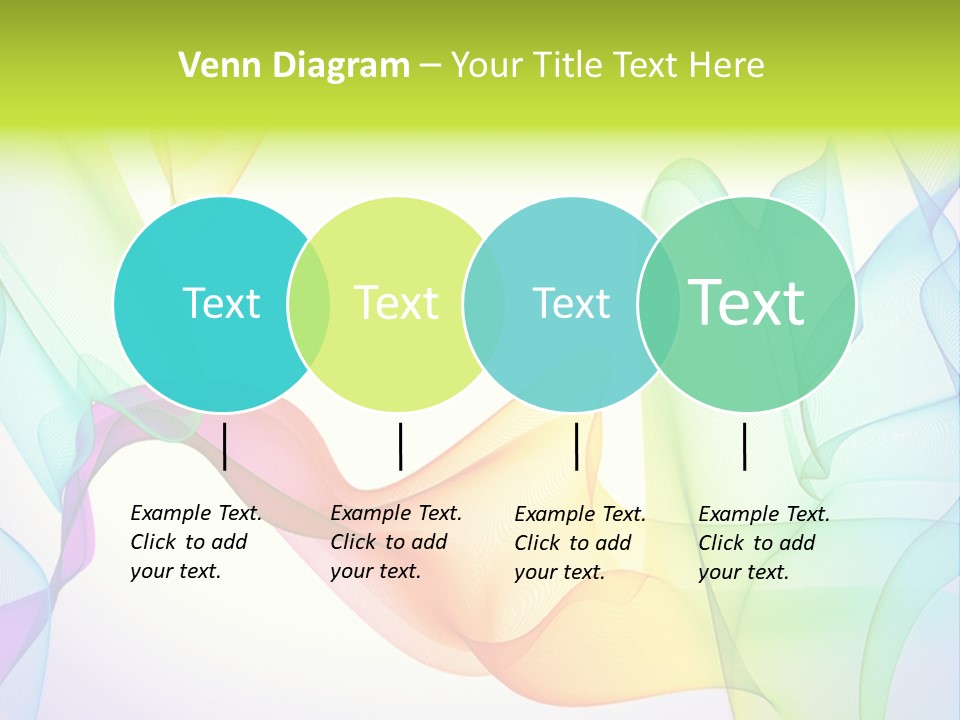 Venn Diagram – Your Title Text Here

Text

Text

Text

Text

Example Text. Click to add your text.

Example Text. Click to add your text.

Example Text. Click to add your text.

Example Text. Click to add your text.